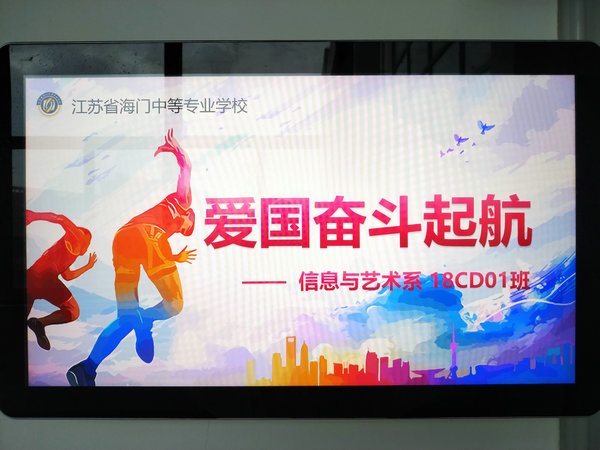 江苏省海门中等专业学校

爱国奋斗起航

—— 信息与艺术系 18CD01班